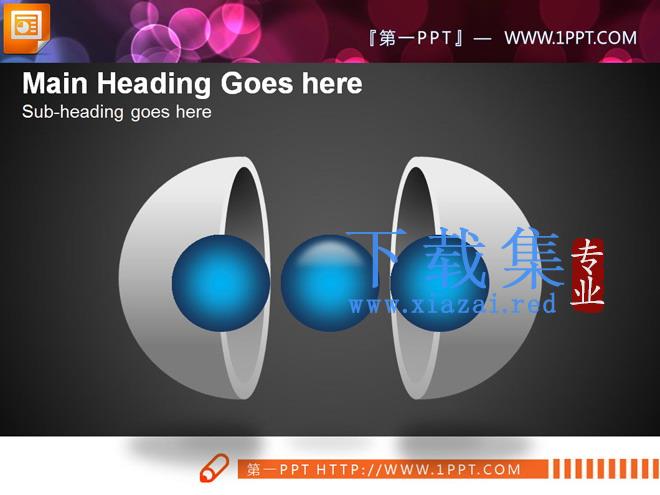 『第一PPT』— WWW.1PPT.COM

Main Heading Goes here

Sub-heading goes here

下载集 专业

www.xiazai.red

第一PPT HTTP://WWW.1PPT.COM